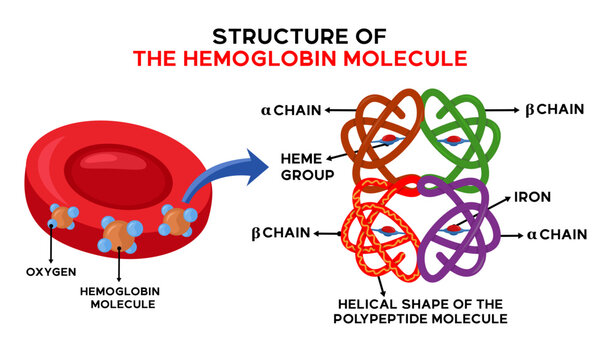 STRUCTURE OF
THE HEMOGLOBIN MOLECULE

α CHAIN

β CHAIN

HEME GROUP

IRON

β CHAIN

α CHAIN

OXYGEN

HEMOGLOBIN MOLECULE

HELICAL SHAPE OF THE POLYPEPTIDE MOLECULE